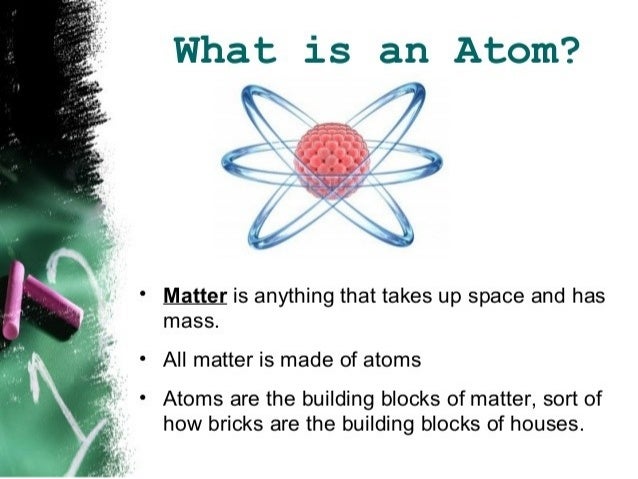 What is an Atom?

• Matter is anything that takes up space and has mass.

• All matter is made of atoms

• Atoms are the building blocks of matter, sort of how bricks are the building blocks of houses.